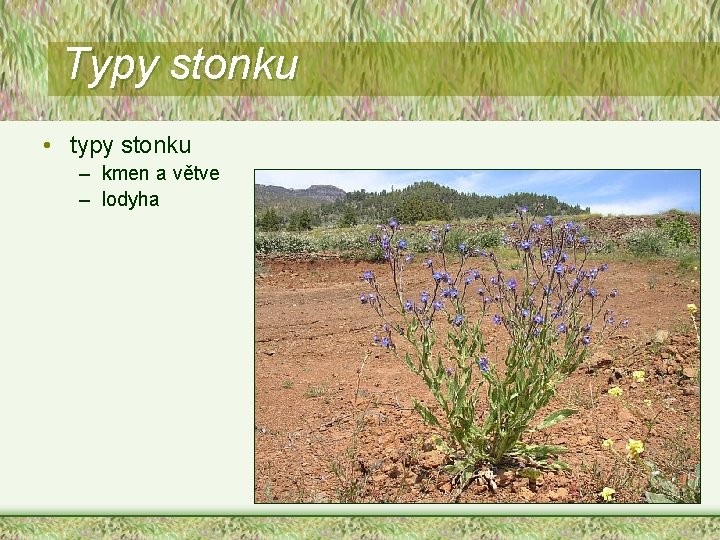 Typy stonku

• typy stonku
  – kmen a větve
  – lodyha